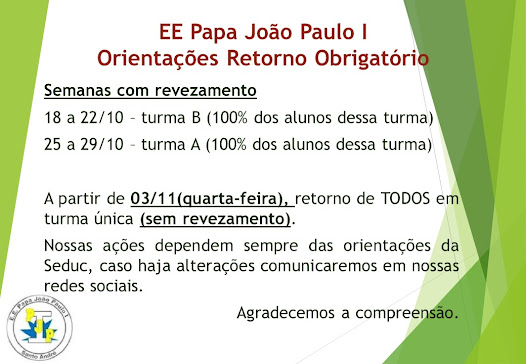 EE Papa João Paulo I
Orientações Retorno Obrigatório

Semanas com revezamento

18 a 22/10 – turma B (100% dos alunos dessa turma)

25 a 29/10 – turma A (100% dos alunos dessa turma)

A partir de 03/11(quarta-feira), retorno de TODOS em turma única (sem revezamento).

Nossas ações dependem sempre das orientações da Seduc, caso haja alterações comunicaremos em nossas redes sociais.

Agradecemos a compreensão.

E.E. Papa João Paulo I
PJP
Santo André